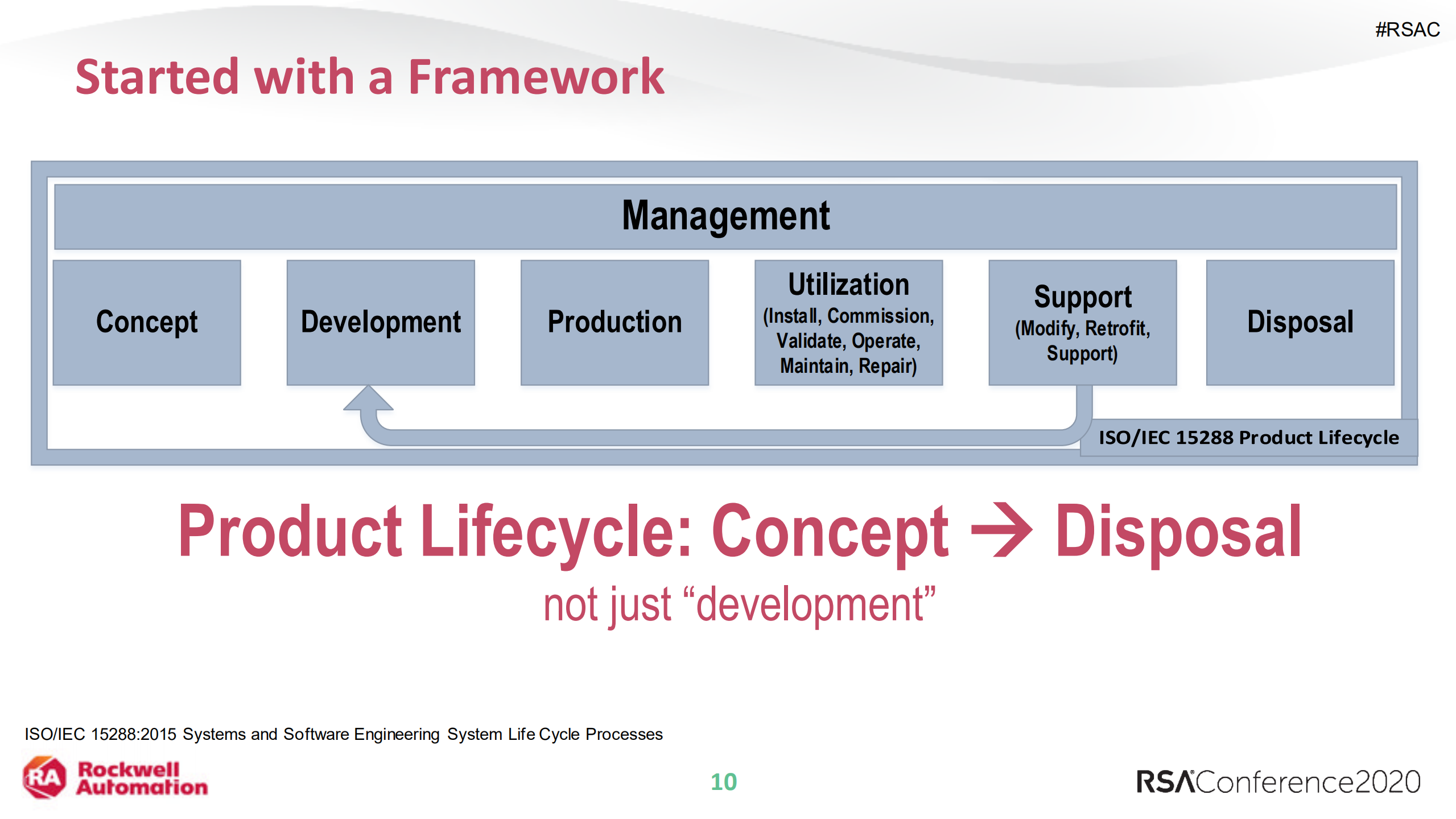 #RSAC

Started with a Framework

Management

Concept

Development

Production

Utilization (Install, Commission, Validate, Operate, Maintain, Repair)

Support (Modify, Retrofit, Support)

Disposal

ISO/IEC 15288 Product Lifecycle

Product Lifecycle: Concept → Disposal

not just “development”

ISO/IEC 15288:2015 Systems and Software Engineering System Life Cycle Processes

RA Rockwell Automation

10

RSAConference2020